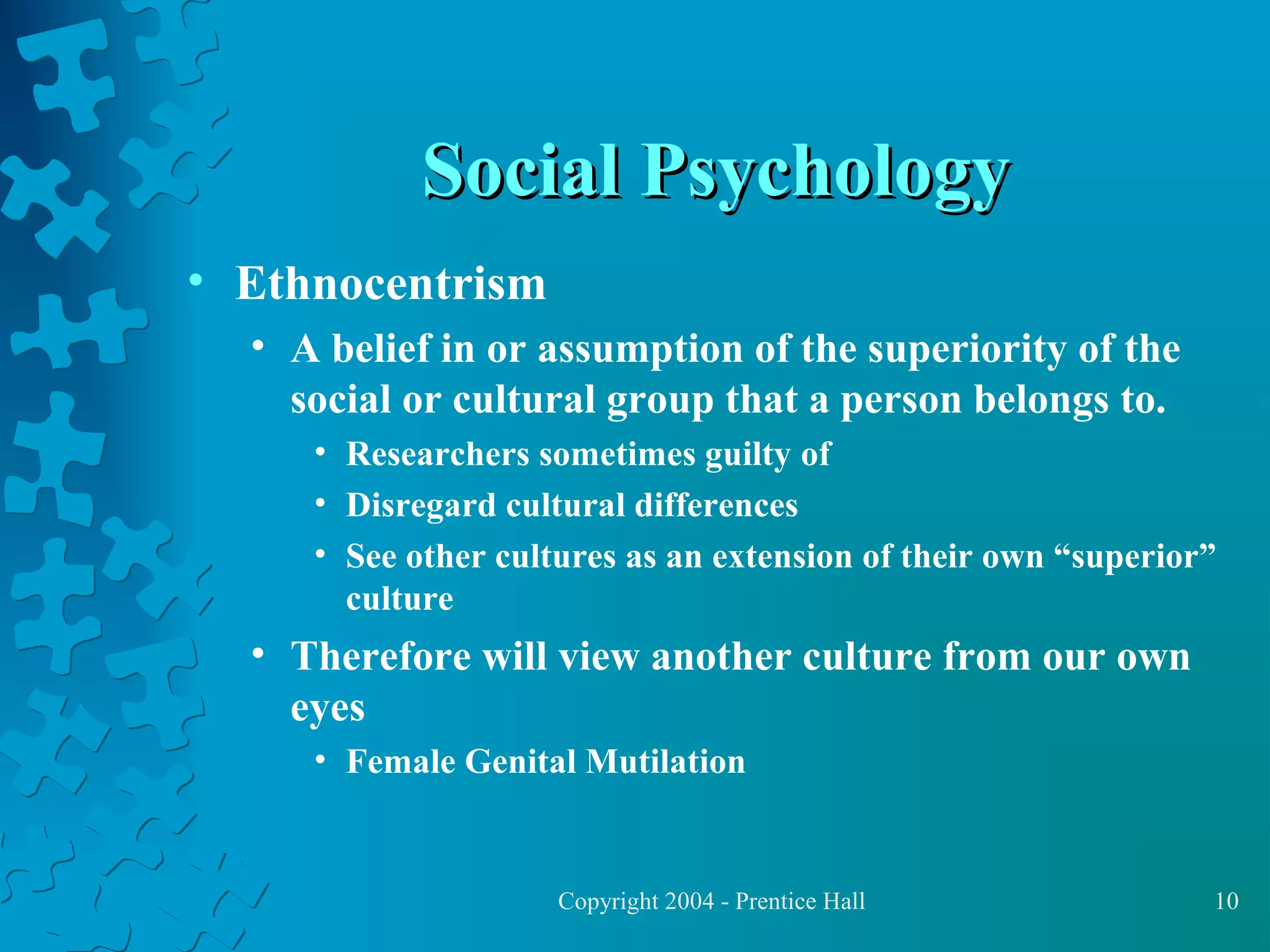 Social Psychology

• Ethnocentrism
  • A belief in or assumption of the superiority of the social or cultural group that a person belongs to.
    • Researchers sometimes guilty of
    • Disregard cultural differences
    • See other cultures as an extension of their own “superior” culture
  • Therefore will view another culture from our own eyes
    • Female Genital Mutilation

Copyright 2004 - Prentice Hall

10